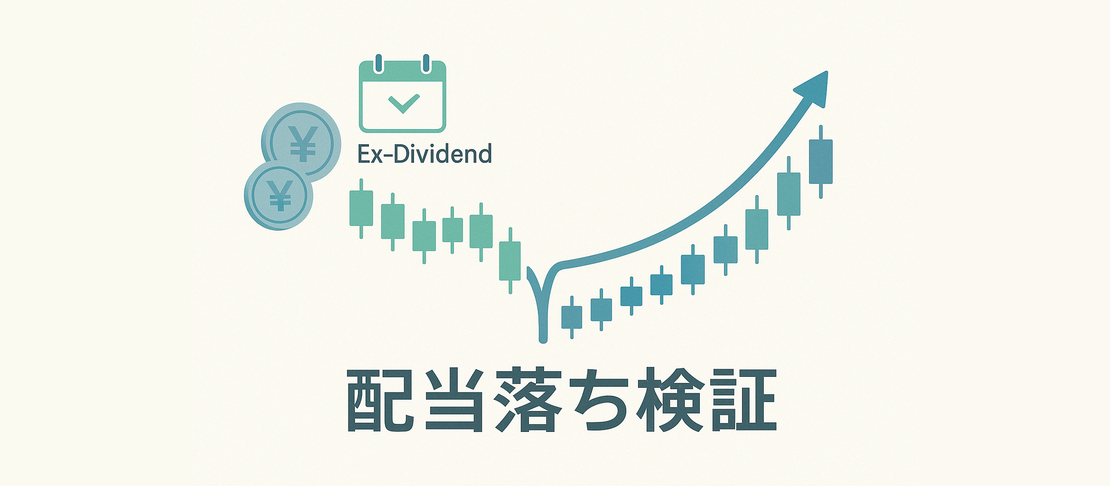 ¥
¥
Ex-Dividend
配当落ち検証